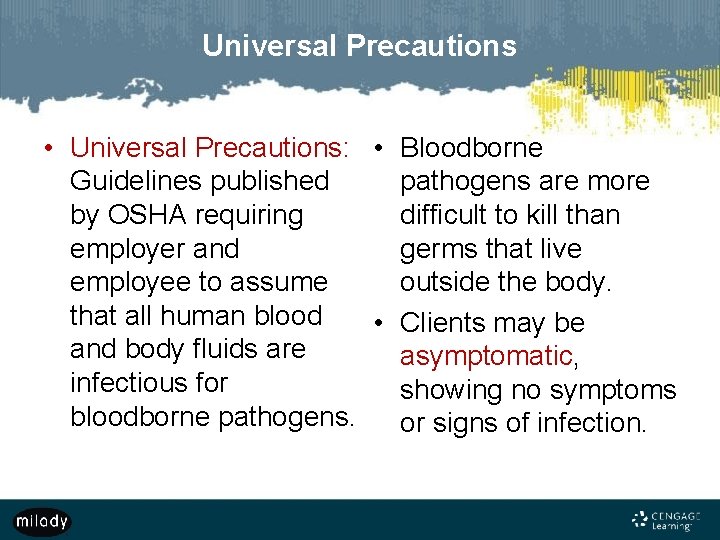 Universal Precautions

• Universal Precautions: Guidelines published by OSHA requiring employer and employee to assume that all human blood and body fluids are infectious for bloodborne pathogens.

• Bloodborne pathogens are more difficult to kill than germs that live outside the body.

• Clients may be asymptomatic, showing no symptoms or signs of infection.

milady

CENGAGE Learning